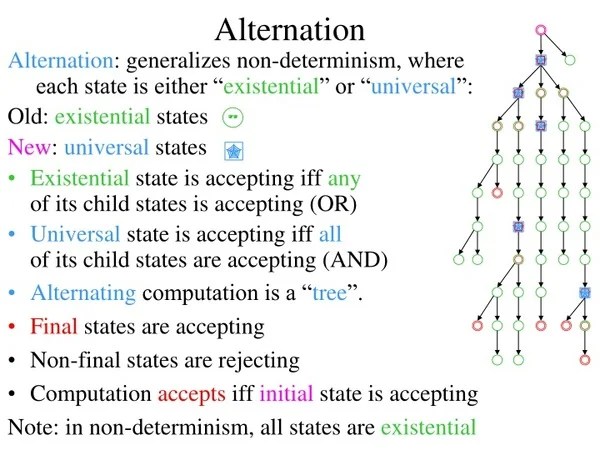 Alternation

Alternation: generalizes non-determinism, where each state is either “existential” or “universal”:

Old: existential states

New: universal states

• Existential state is accepting iff any of its child states is accepting (OR)

• Universal state is accepting iff all of its child states are accepting (AND)

• Alternating computation is a “tree”.

• Final states are accepting

• Non-final states are rejecting

• Computation accepts iff initial state is accepting

Note: in non-determinism, all states are existential